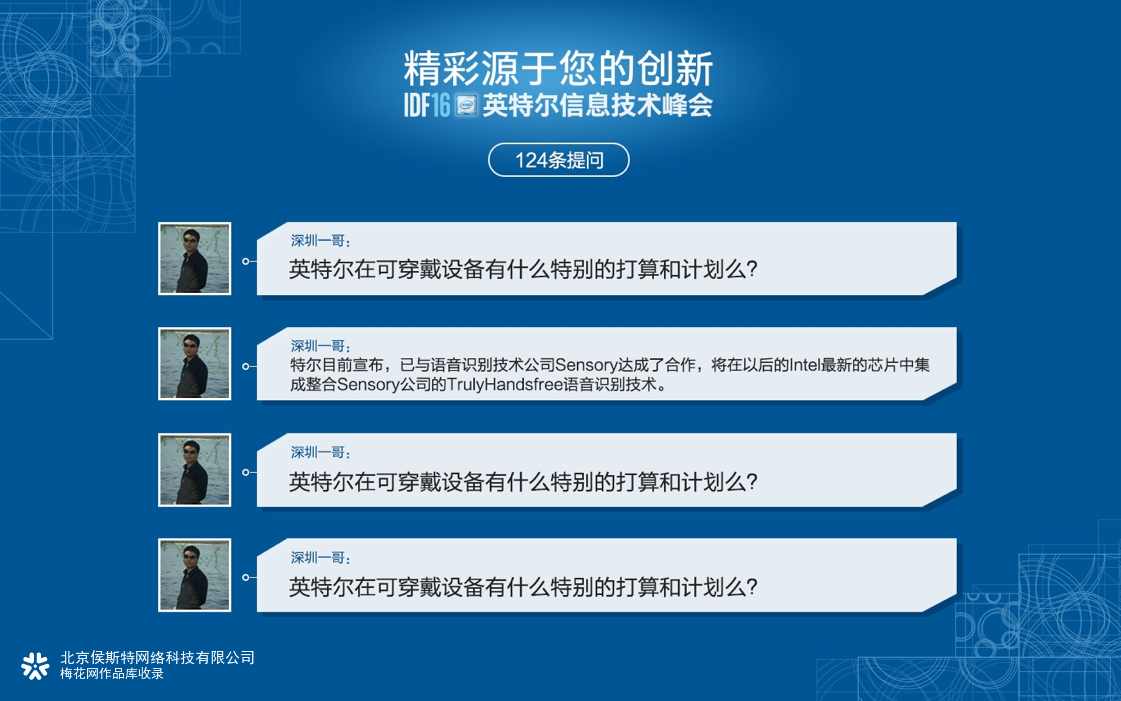 精彩源于您的创新
IDF16 intel 英特尔信息技术峰会

124条提问

深圳一哥：
英特尔在可穿戴设备有什么特别的打算和计划么?

深圳一哥：
特尔目前宣布，已与语音识别技术公司Sensory达成了合作，将在以后的Intel最新的芯片中集成整合Sensory公司的TrulyHandsfree语音识别技术。

深圳一哥：
英特尔在可穿戴设备有什么特别的打算和计划么?

深圳一哥：
英特尔在可穿戴设备有什么特别的打算和计划么?

北京侯斯特网络科技有限公司
梅花网作品库收录